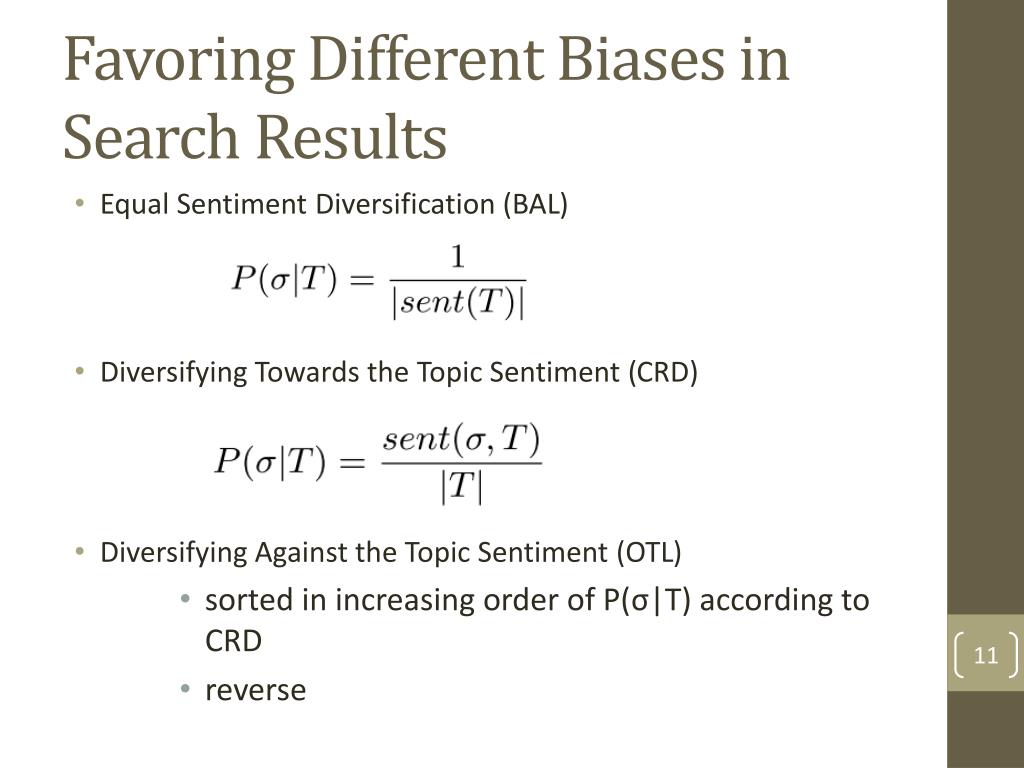 Favoring Different Biases in Search Results

• Equal Sentiment Diversification (BAL)

$P(\sigma|T) = \frac{1}{|sent(T)|}$

• Diversifying Towards the Topic Sentiment (CRD)

$P(\sigma|T) = \frac{sent(\sigma, T)}{|T|}$

• Diversifying Against the Topic Sentiment (OTL)
 • sorted in increasing order of P(σ|T) according to CRD
 • reverse

11